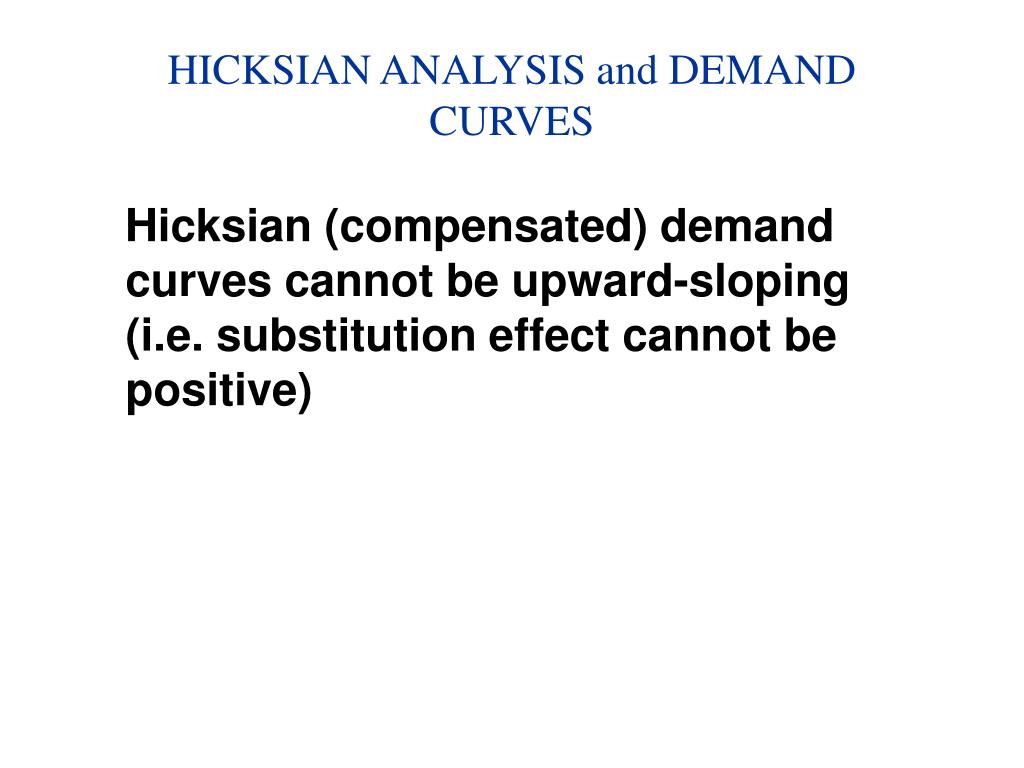 HICKSIAN ANALYSIS and DEMAND CURVES

Hicksian (compensated) demand curves cannot be upward-sloping (i.e. substitution effect cannot be positive)